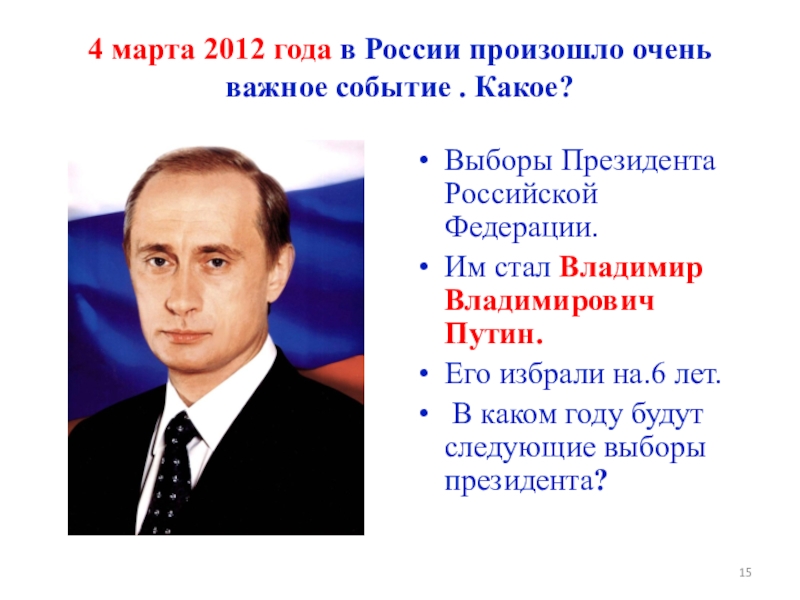 4 марта 2012 года в России произошло очень важное событие . Какое?

• Выборы Президента Российской Федерации.
• Им стал Владимир Владимирович Путин.
• Его избрали на.6 лет.
• В каком году будут следующие выборы президента?

15